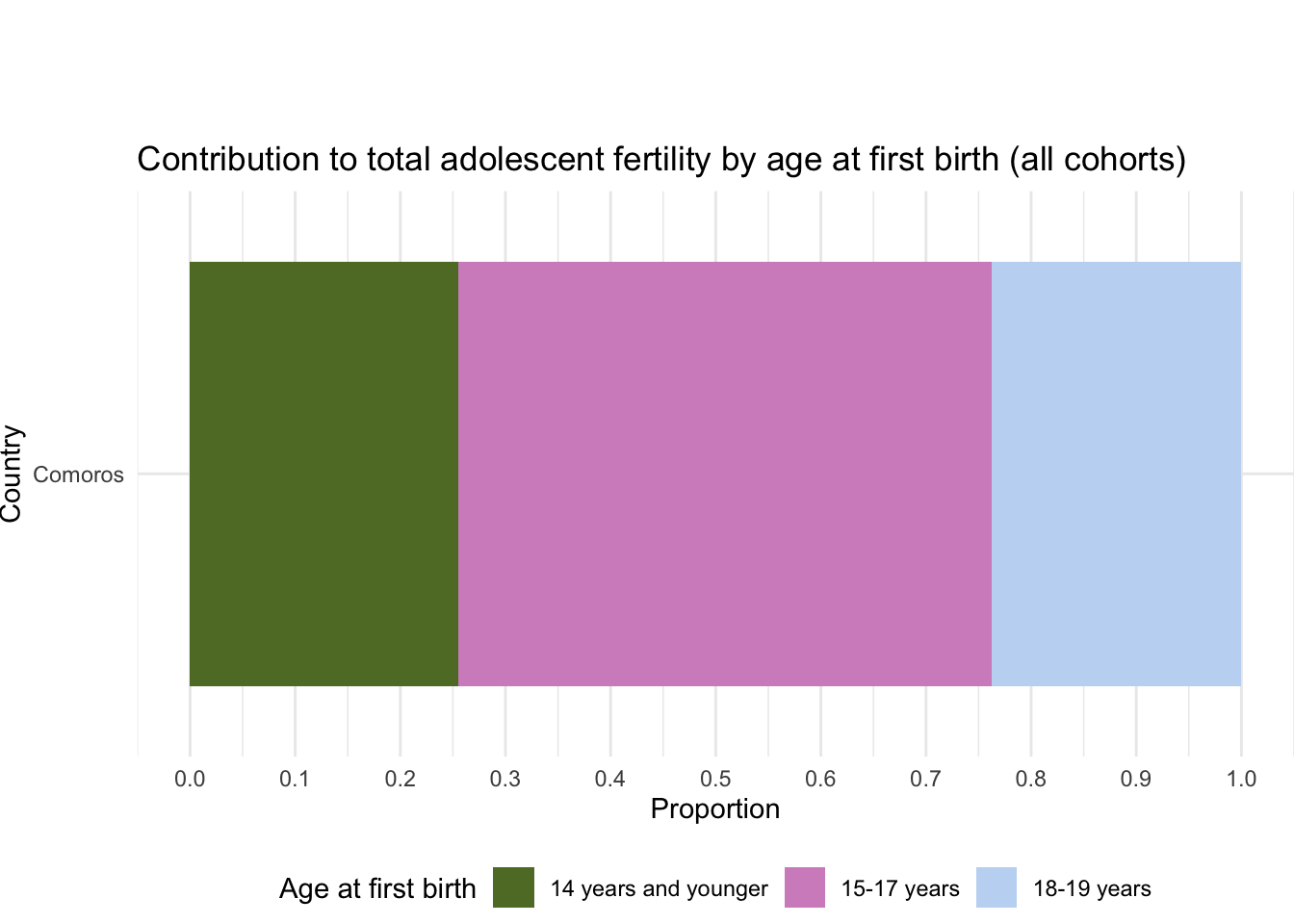 Contribution to total adolescent fertility by age at first birth (all cohorts)

Country

Comoros

0.0 0.1 0.2 0.3 0.4 0.5 0.6 0.7 0.8 0.9 1.0

Proportion

Age at first birth 14 years and younger 15-17 years 18-19 years